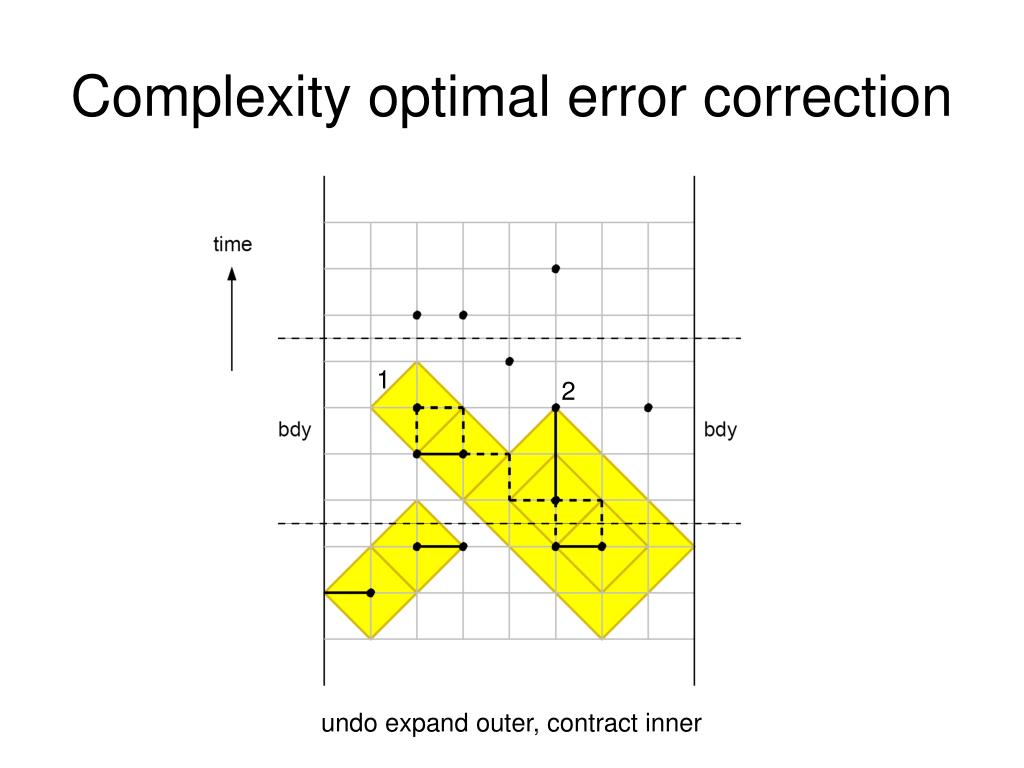 Complexity optimal error correction

time

1

2

bdy

bdy

undo expand outer, contract inner